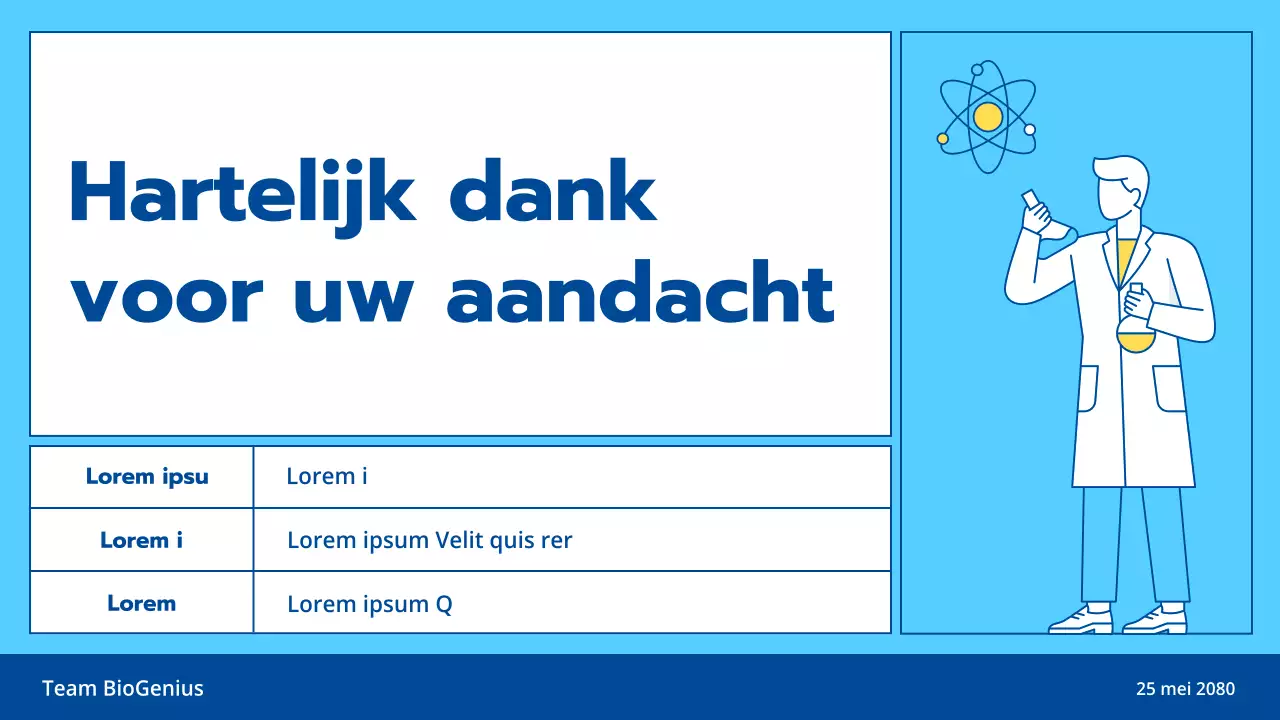 Hartelijk dank voor uw aandacht

| Lorem ipsu | Lorem i |
|---|---|
| Lorem i | Lorem ipsum Velit quis rer |
| Lorem | Lorem ipsum Q |

Team BioGenius

25 mei 2080